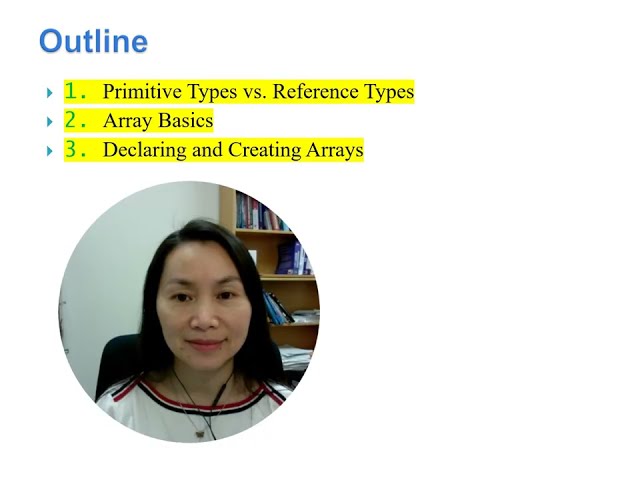 Outline

1. Primitive Types vs. Reference Types
2. Array Basics
3. Declaring and Creating Arrays